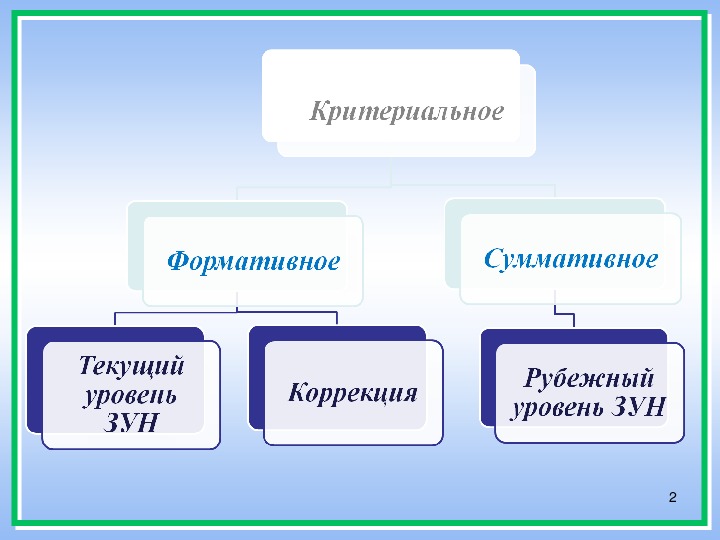 Критериальное

Формативное

Суммативное

Текущий уровень ЗУН

Коррекция

Рубежный уровень ЗУН

2